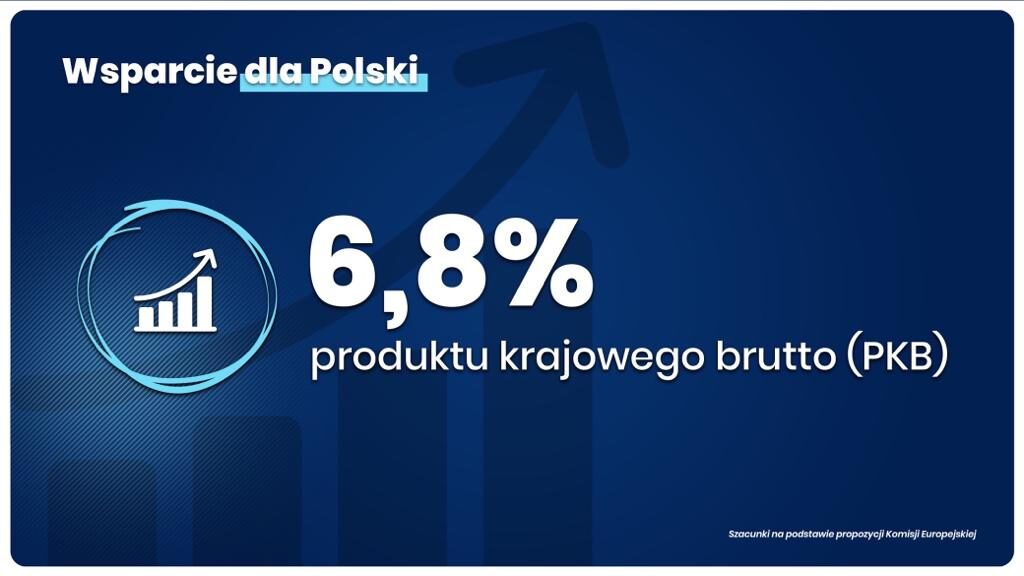 Wsparcie dla Polski

6,8%

produktu krajowego brutto (PKB)

Szacunki na podstawie propozycji Komisji Europejskiej